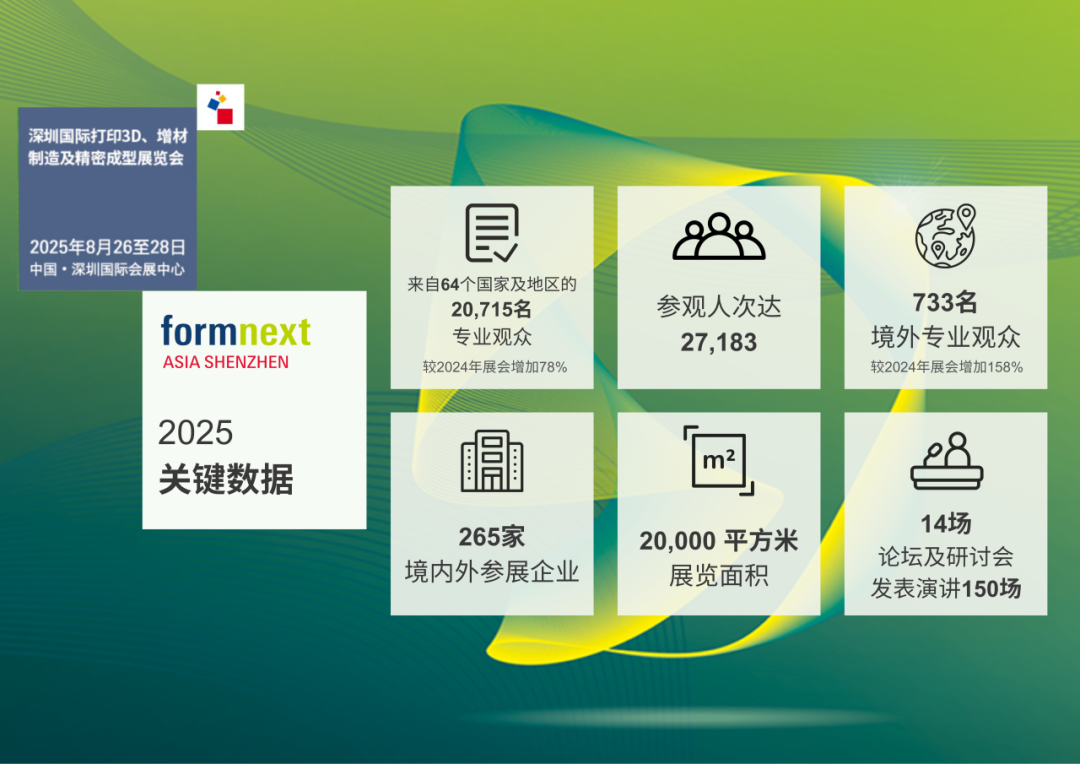 深圳国际打印3D、增材制造及精密成型展览会

2025年8月26至28日
中国・深圳国际会展中心

formnext
ASIA SHENZHEN

2025
关键数据

来自64个国家及地区的
20,715名
专业观众
较2024年展会增加78%

参观人次达
27,183

733名
境外专业观众
较2024年展会增加158%

265家
境内外参展企业

m²
20,000 平方米
展览面积

14场
论坛及研讨会
发表演讲150场